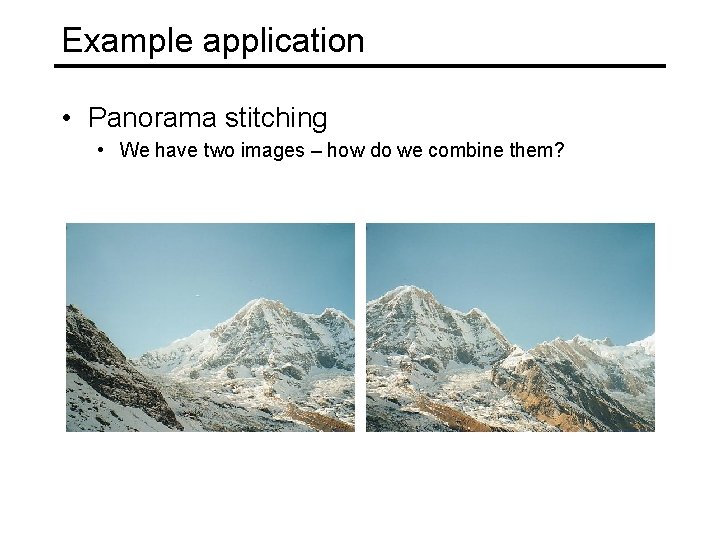 Example application

• Panorama stitching
  • We have two images – how do we combine them?